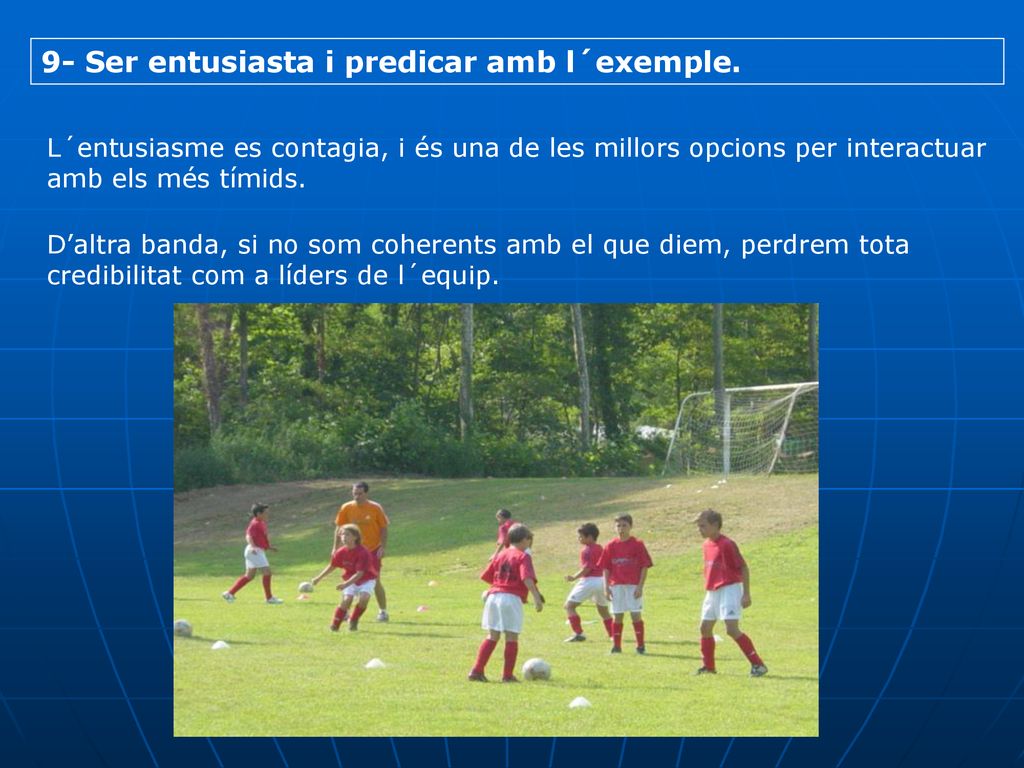 9- Ser entusiasta i predicar amb l´exemple.

L´entusiasme es contagia, i és una de les millors opcions per interactuar amb els més tímids.

D’altra banda, si no som coherents amb el que diem, perdrem tota credibilitat com a líders de l´equip.